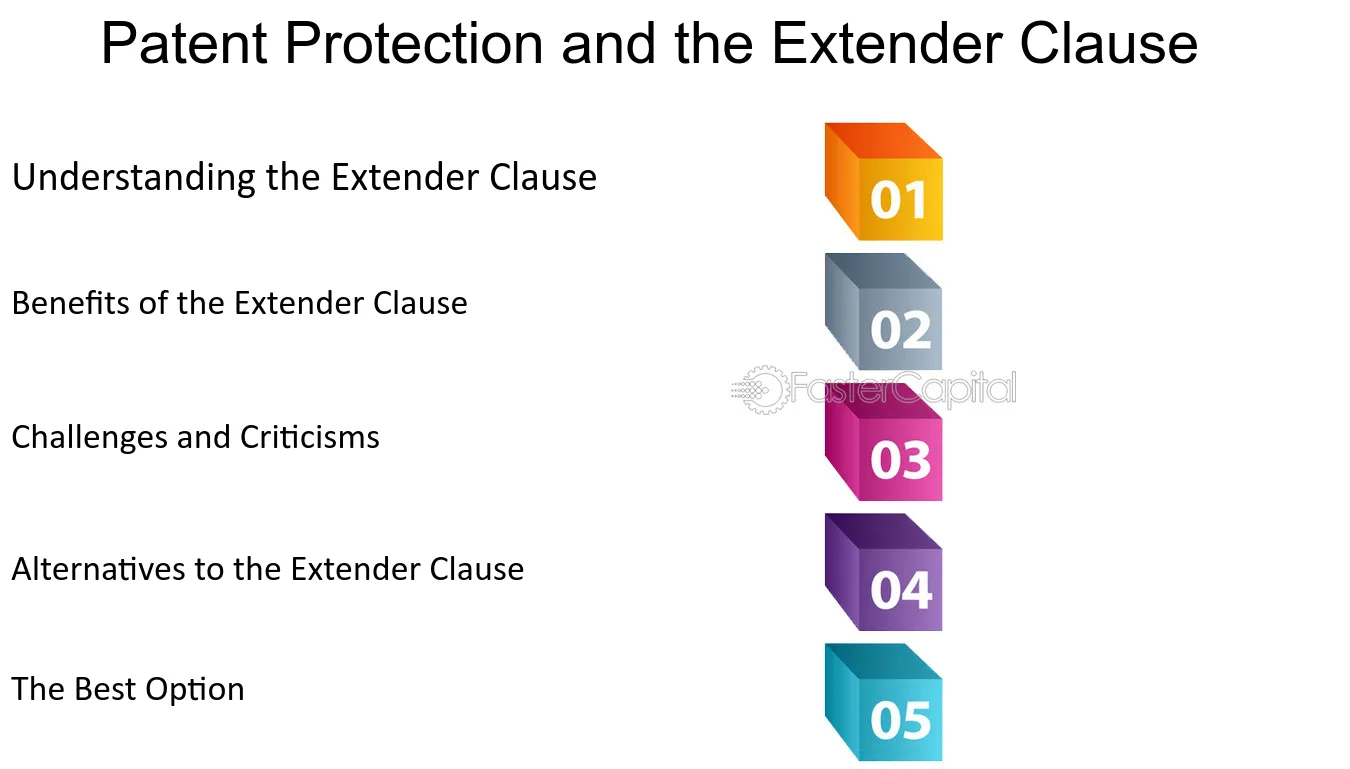 Patent Protection and the Extender Clause

Understanding the Extender Clause

01

Benefits of the Extender Clause

02

FasterCapital

Challenges and Criticisms

03

Alternatives to the Extender Clause

04

The Best Option

05